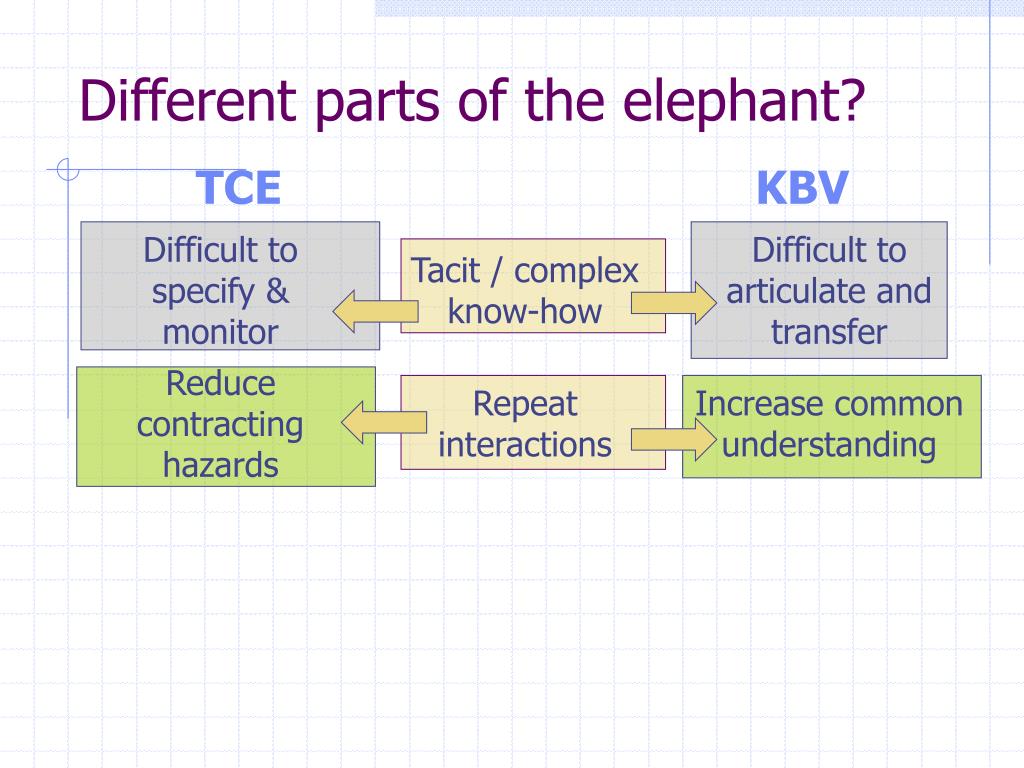 Different parts of the elephant?

TCE

KBV

Difficult to specify & monitor

Tacit / complex know-how

Difficult to articulate and transfer

Reduce contracting hazards

Repeat interactions

Increase common understanding